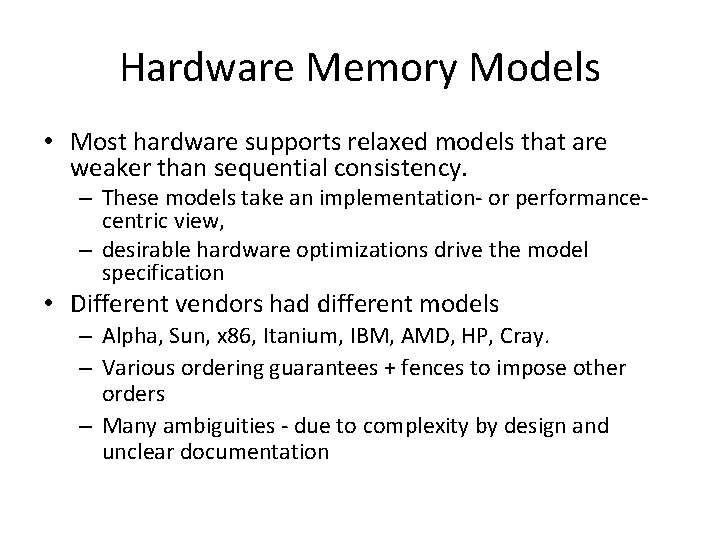 Hardware Memory Models

• Most hardware supports relaxed models that are weaker than sequential consistency.
  – These models take an implementation- or performance-centric view,
  – desirable hardware optimizations drive the model specification

• Different vendors had different models
  – Alpha, Sun, x86, Itanium, IBM, AMD, HP, Cray.
  – Various ordering guarantees + fences to impose other orders
  – Many ambiguities - due to complexity by design and unclear documentation